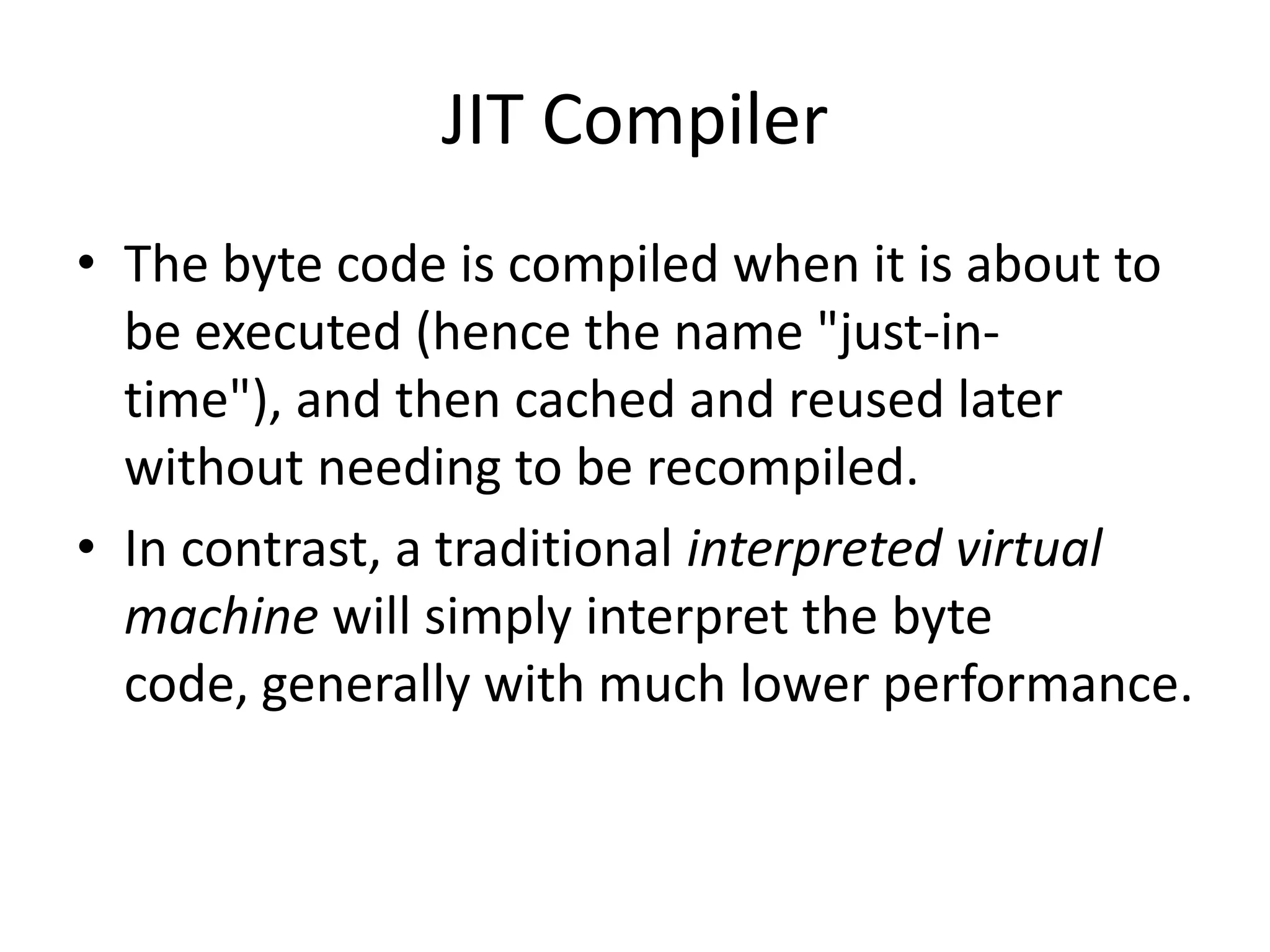 JIT Compiler

• The byte code is compiled when it is about to be executed (hence the name "just-in-time"), and then cached and reused later without needing to be recompiled.
• In contrast, a traditional interpreted virtual machine will simply interpret the byte code, generally with much lower performance.